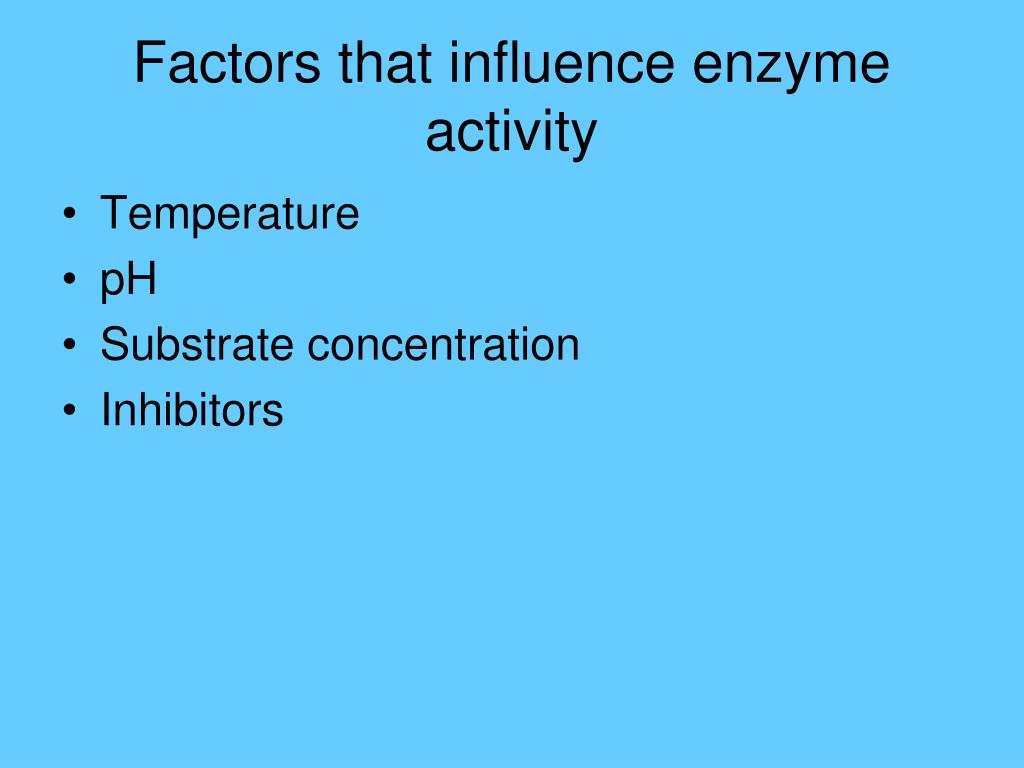 Factors that influence enzyme activity

• Temperature
• pH
• Substrate concentration
• Inhibitors